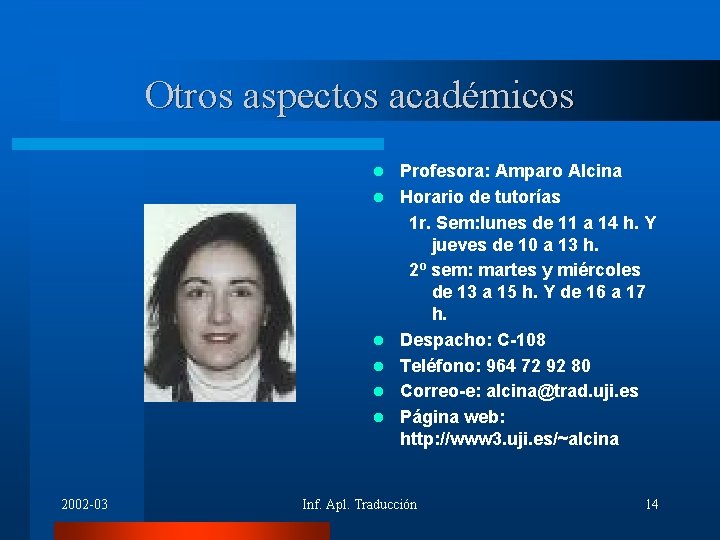 Otros aspectos académicos

- Profesora: Amparo Alcina
- Horario de tutorías
  1r. Sem:lunes de 11 a 14 h. Y jueves de 10 a 13 h.
  2º sem: martes y miércoles de 13 a 15 h. Y de 16 a 17 h.
- Despacho: C-108
- Teléfono: 964 72 92 80
- Correo-e: alcina@trad.uji.es
- Página web: http://www3.uji.es/~alcina

2002-03

Inf. Apl. Traducción

14